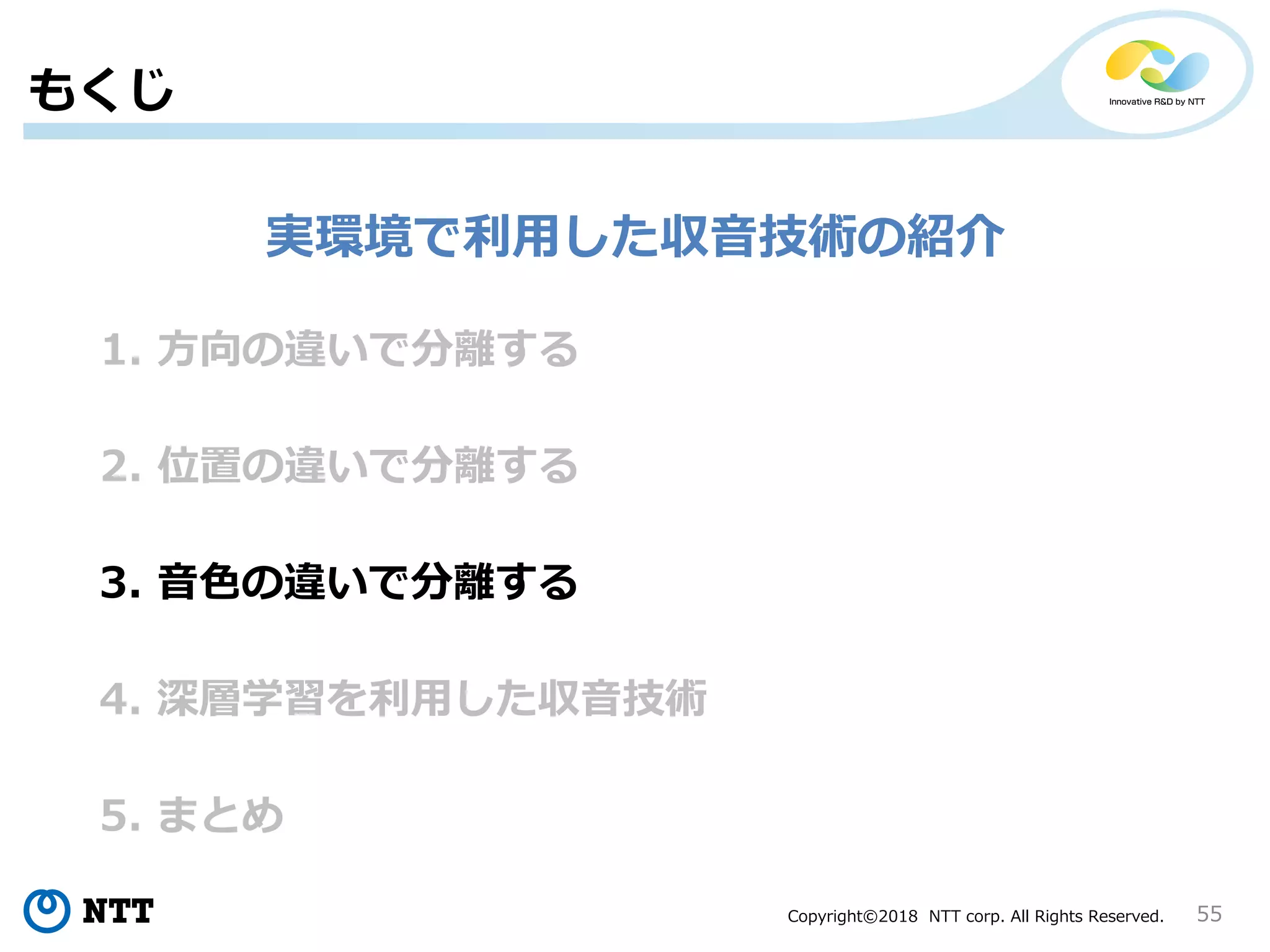 もくじ

Innovative R&D by NTT

実環境で利用した収音技術の紹介

1. 方向の違いで分離する

2. 位置の違いで分離する

3. 音色の違いで分離する

4. 深層学習を利用した収音技術

5. まとめ

NTT

Copyright©2018 NTT corp. All Rights Reserved.

55